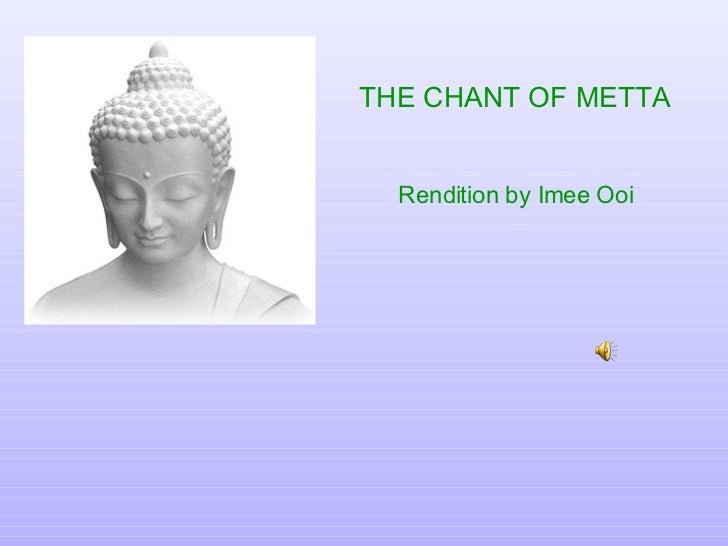 THE CHANT OF METTA

Rendition by Imee Ooi